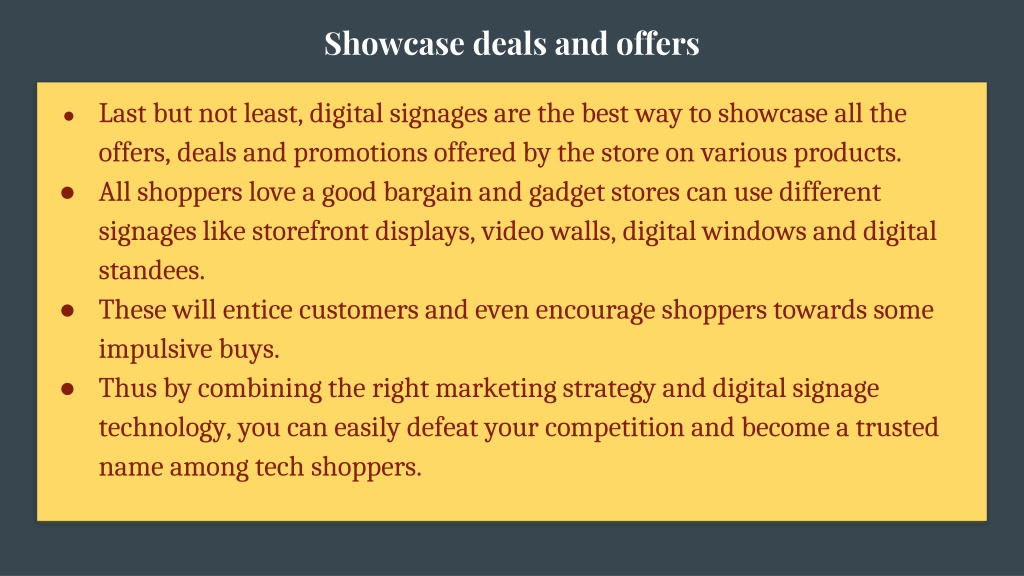 Showcase deals and offers

● Last but not least, digital signages are the best way to showcase all the offers, deals and promotions offered by the store on various products.
● All shoppers love a good bargain and gadget stores can use different signages like storefront displays, video walls, digital windows and digital standees.
● These will entice customers and even encourage shoppers towards some impulsive buys.
● Thus by combining the right marketing strategy and digital signage technology, you can easily defeat your competition and become a trusted name among tech shoppers.